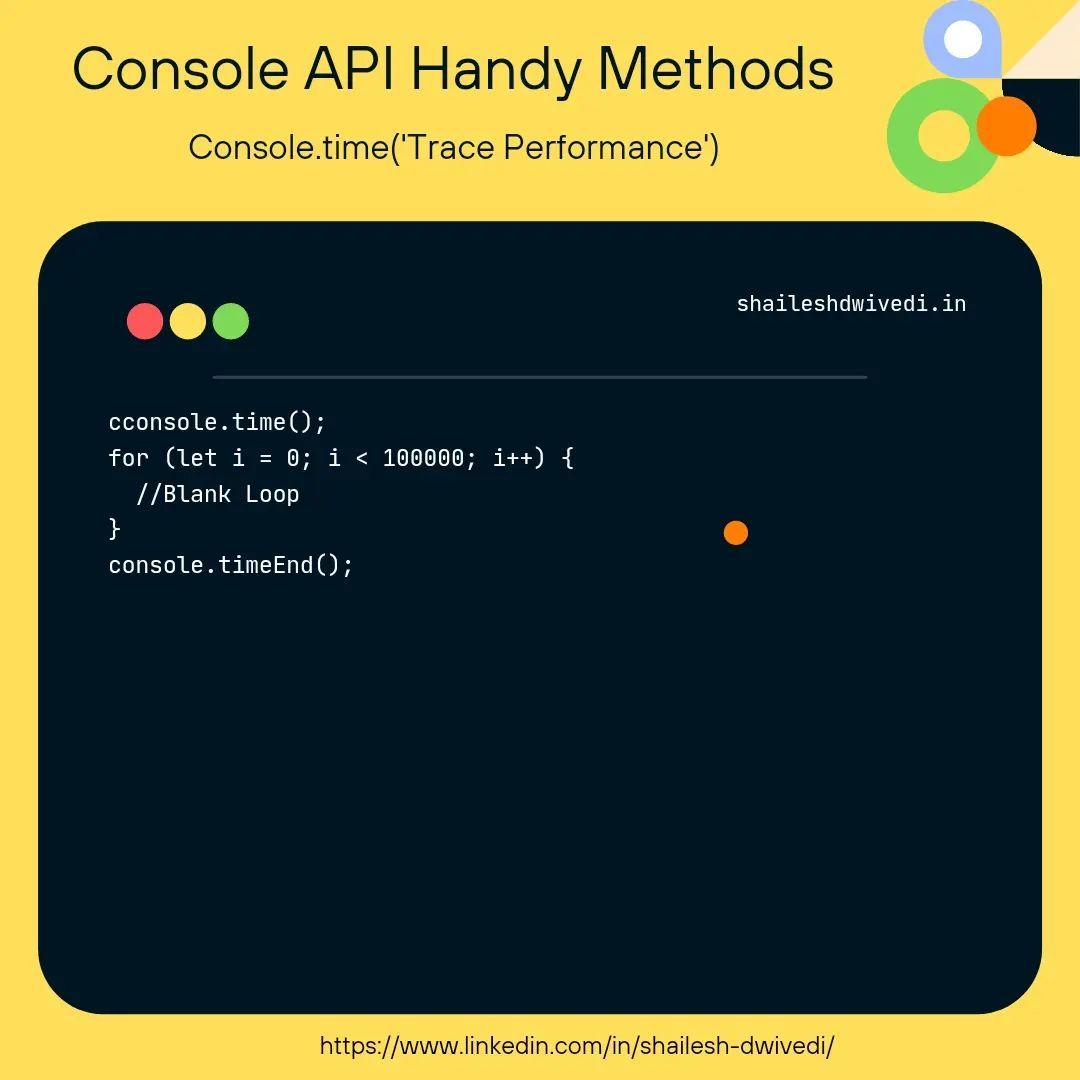 Console API Handy Methods

Console.time('Trace Performance')

shaileshdwivedi.in

cconsole.time();
for (let i = 0; i < 100000; i++) {
  //Blank Loop
}
console.timeEnd();

https://www.linkedin.com/in/shailesh-dwivedi/